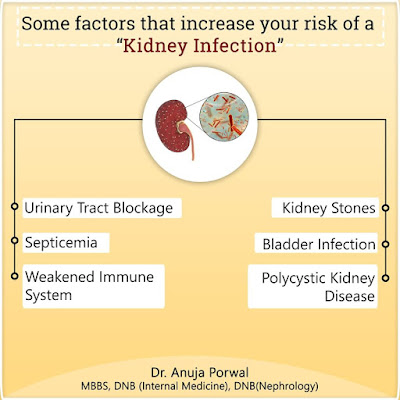 Some factors that increase your risk of a "Kidney Infection"

Urinary Tract Blockage

Septicemia

Weakened Immune System

Kidney Stones

Bladder Infection

Polycystic Kidney Disease

Dr. Anuja Porwal
MBBS, DNB (Internal Medicine), DNB(Nephrology)